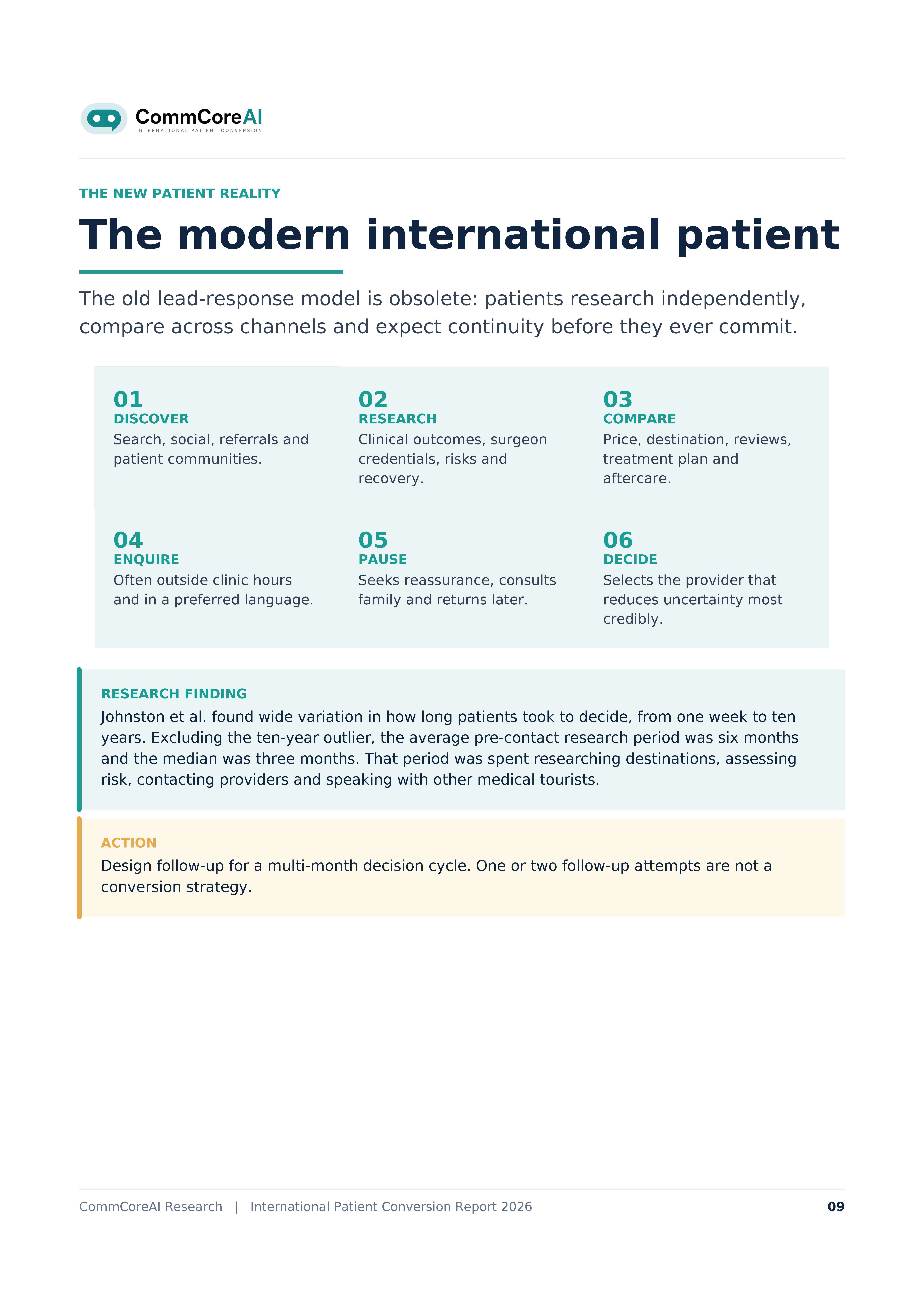 CommCoreAI
INTERNATIONAL PATIENT CONVERSION

THE NEW PATIENT REALITY

The modern international patient

The old lead-response model is obsolete: patients research independently, compare across channels and expect continuity before they ever commit.

01
DISCOVER
Search, social, referrals and patient communities.

02
RESEARCH
Clinical outcomes, surgeon credentials, risks and recovery.

03
COMPARE
Price, destination, reviews, treatment plan and aftercare.

04
ENQUIRE
Often outside clinic hours and in a preferred language.

05
PAUSE
Seeks reassurance, consults family and returns later.

06
DECIDE
Selects the provider that reduces uncertainty most credibly.

RESEARCH FINDING
Johnston et al. found wide variation in how long patients took to decide, from one week to ten years. Excluding the ten-year outlier, the average pre-contact research period was six months and the median was three months. That period was spent researching destinations, assessing risk, contacting providers and speaking with other medical tourists.

ACTION
Design follow-up for a multi-month decision cycle. One or two follow-up attempts are not a conversion strategy.

CommCoreAI Research | International Patient Conversion Report 2026
09